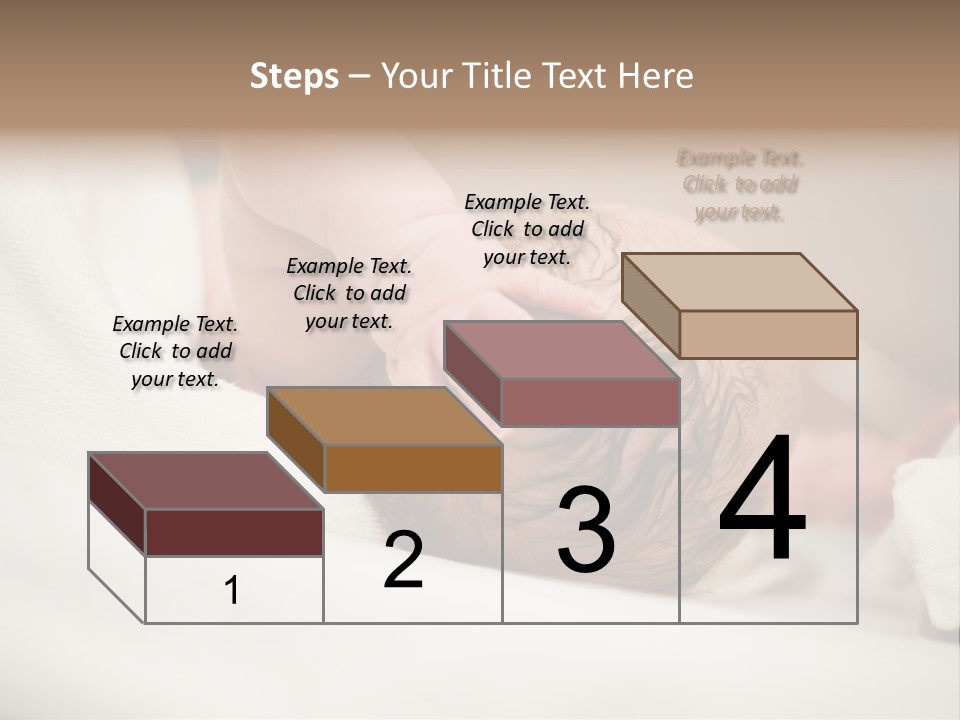 Steps – Your Title Text Here

Example Text. Click to add your text.

Example Text. Click to add your text.

Example Text. Click to add your text.

Example Text. Click to add your text.

1

2

3

4